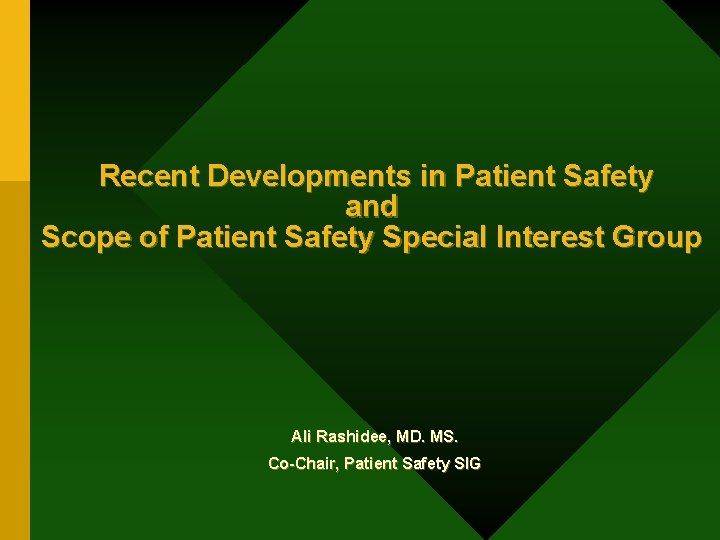 Recent Developments in Patient Safety
and
Scope of Patient Safety Special Interest Group

Ali Rashidee, MD. MS.
Co-Chair, Patient Safety SIG